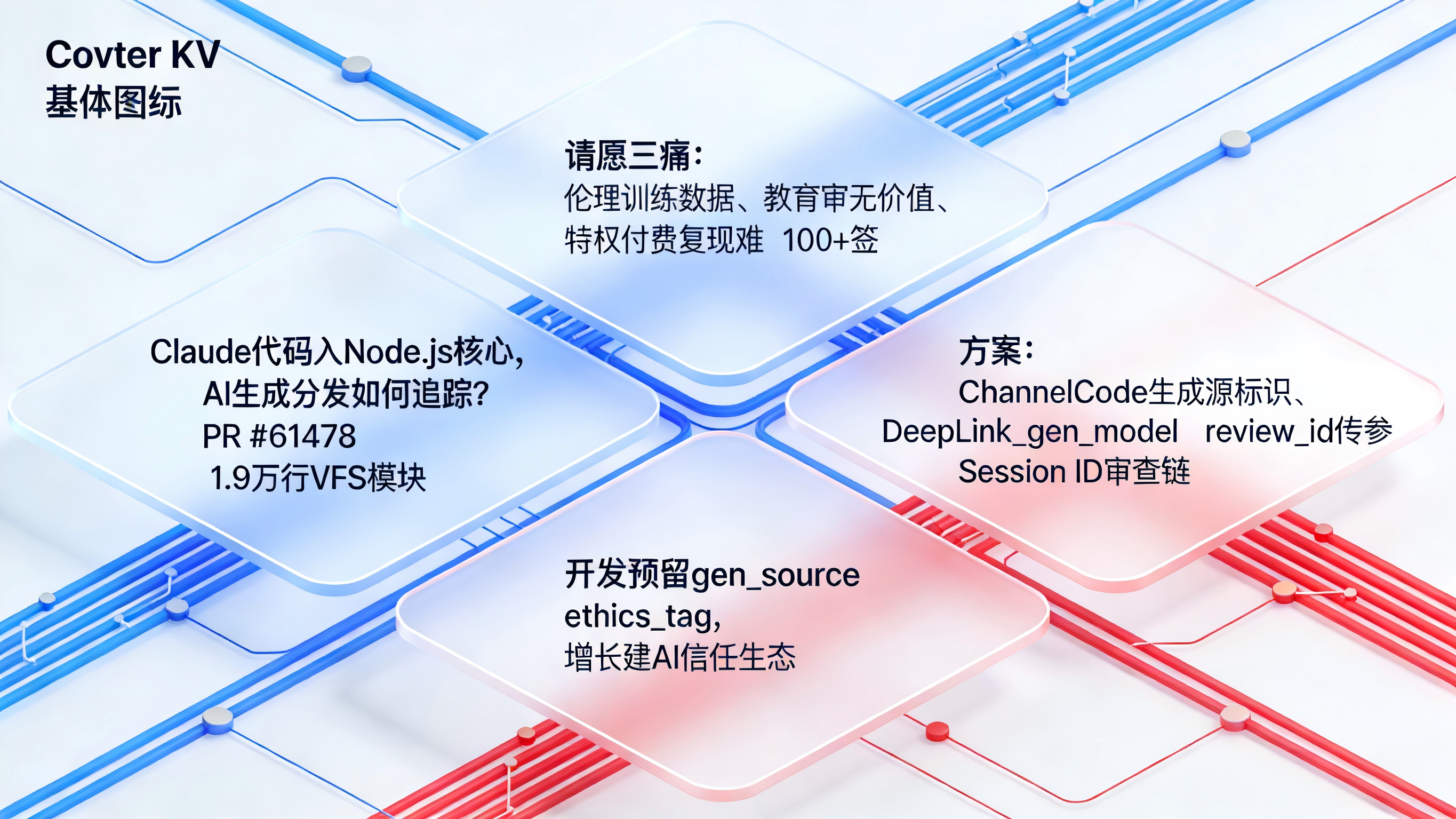 Covter KV
基体图标

请愿三痛:
伦理训练数据、教育审无价值、
特权付费复现难 100+签

Claude代码入Node.js核心,
AI生成分发如何追踪?
PR #61478
1.9万行VFS模块

方案:
ChannelCode生成源标识、
DeepLink_gen_model review_id传参
Session ID审查链

开发预留gen_source
ethics_tag,
增长建AI信任生态